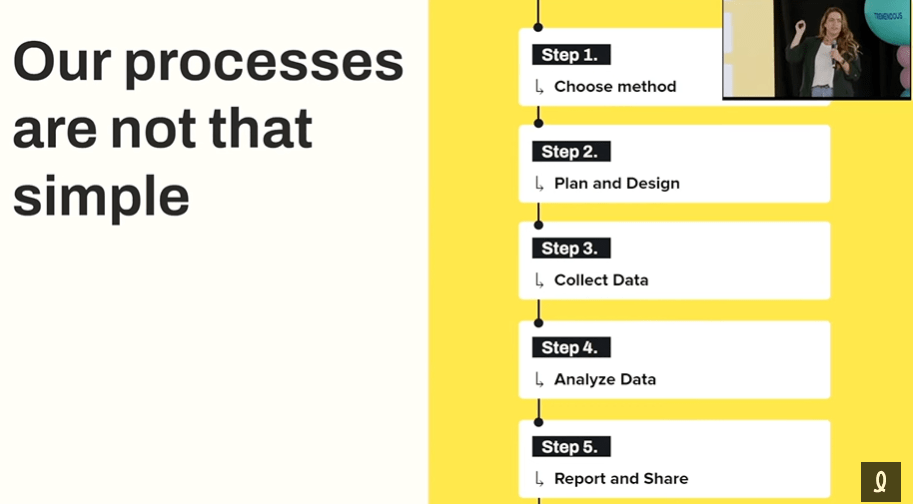 Our processes are not that simple

Step 1.
↳ Choose method

Step 2.
↳ Plan and Design

Step 3.
↳ Collect Data

Step 4.
↳ Analyze Data

Step 5.
↳ Report and Share

TREMENDOUS